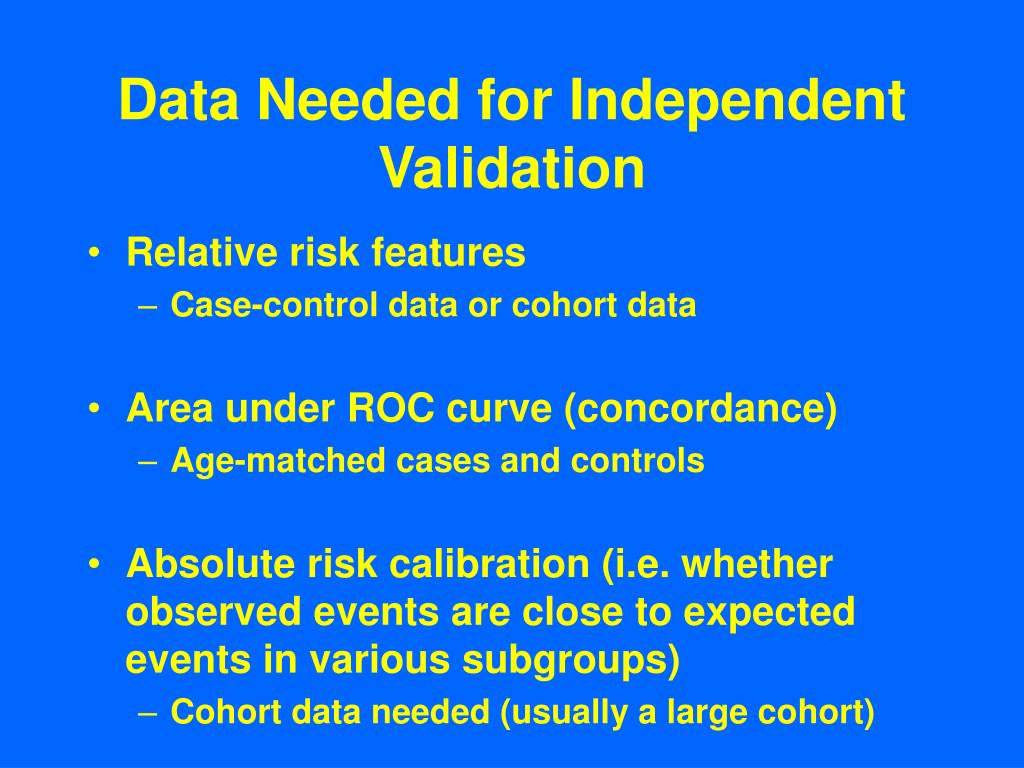 Data Needed for Independent Validation

• Relative risk features
– Case-control data or cohort data

• Area under ROC curve (concordance)
– Age-matched cases and controls

• Absolute risk calibration (i.e. whether observed events are close to expected events in various subgroups)
– Cohort data needed (usually a large cohort)